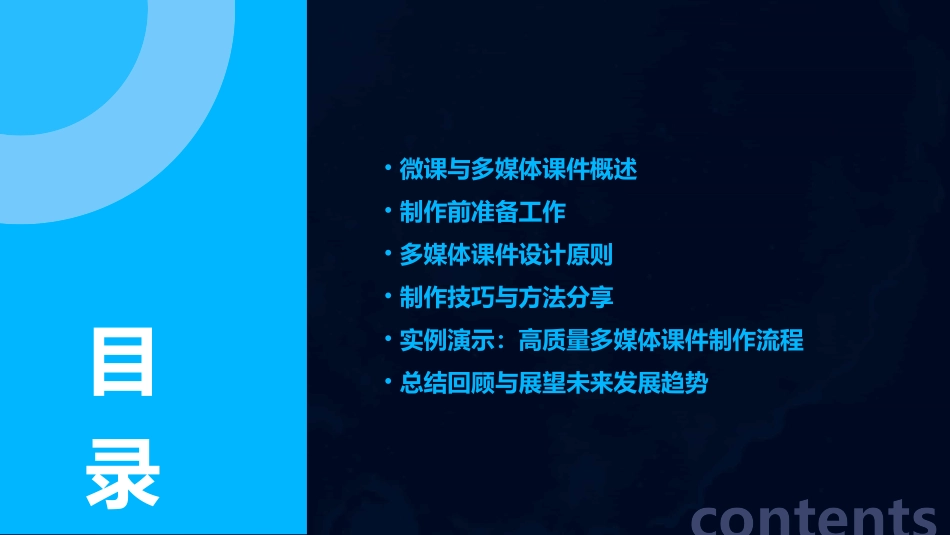 目录

• 微课与多媒体课件概述
• 制作前准备工作
• 多媒体课件设计原则
• 制作技巧与方法分享
• 实例演示：高质量多媒体课件制作流程
• 总结回顾与展望未来发展趋势

contents